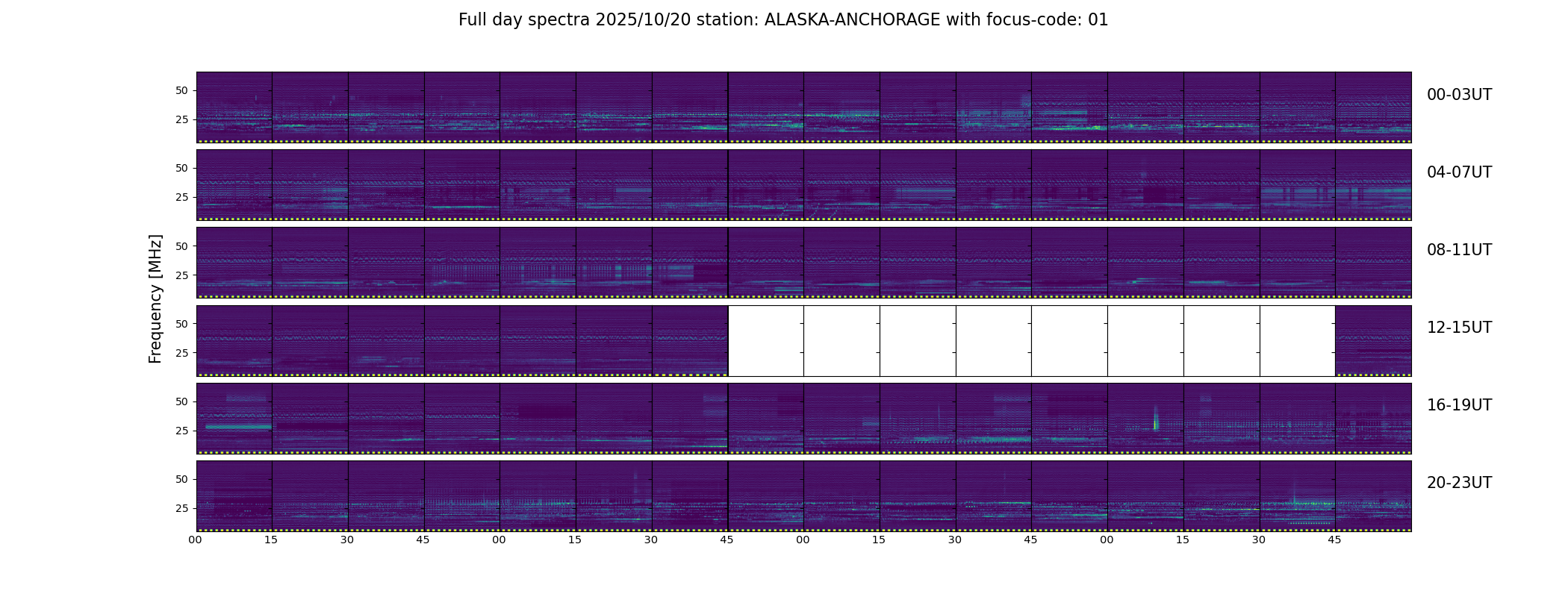 Full day spectra 2025/10/20 station: ALASKA-ANCHORAGE with focus-code: 01

Frequency [MHz]

50
25
00-03UT

50
25
04-07UT

50
25
08-11UT

50
25
12-15UT

50
25
16-19UT

50
25
20-23UT

00 15 30 45 00 15 30 45 00 15 30 45 00 15 30 45